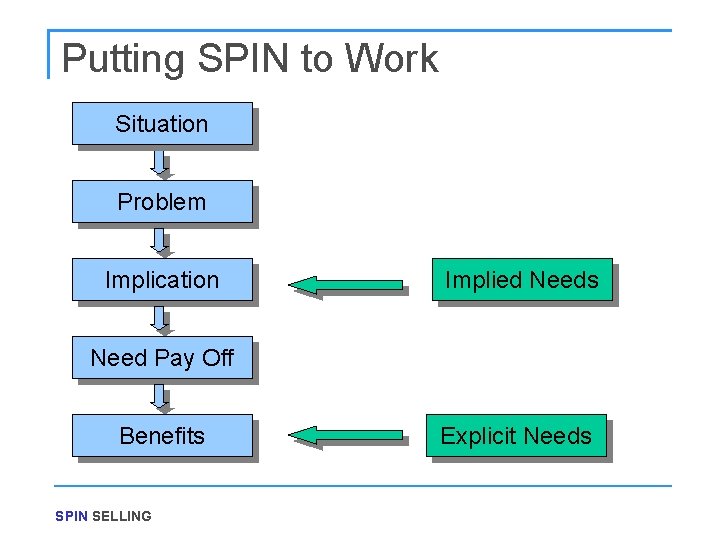 Putting SPIN to Work

Situation

Problem

Implication

Implied Needs

Need Pay Off

Benefits

Explicit Needs

SPIN SELLING